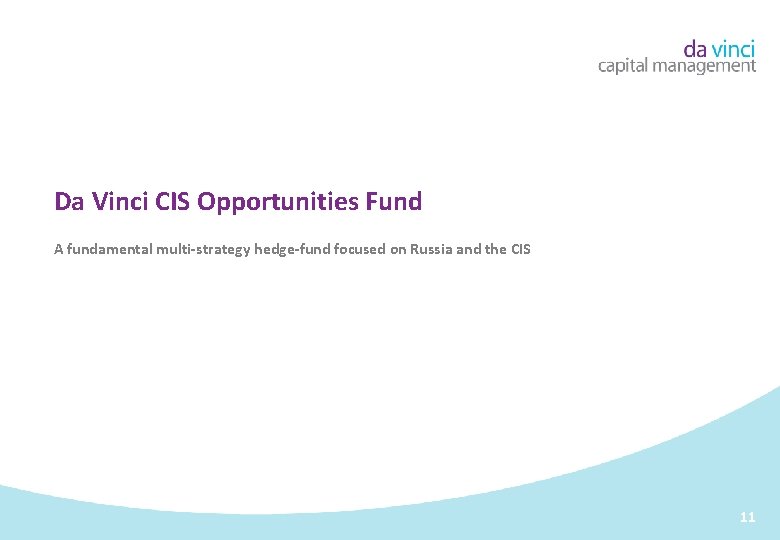 da vinci
capital management

Da Vinci CIS Opportunities Fund

A fundamental multi-strategy hedge-fund focused on Russia and the CIS

11